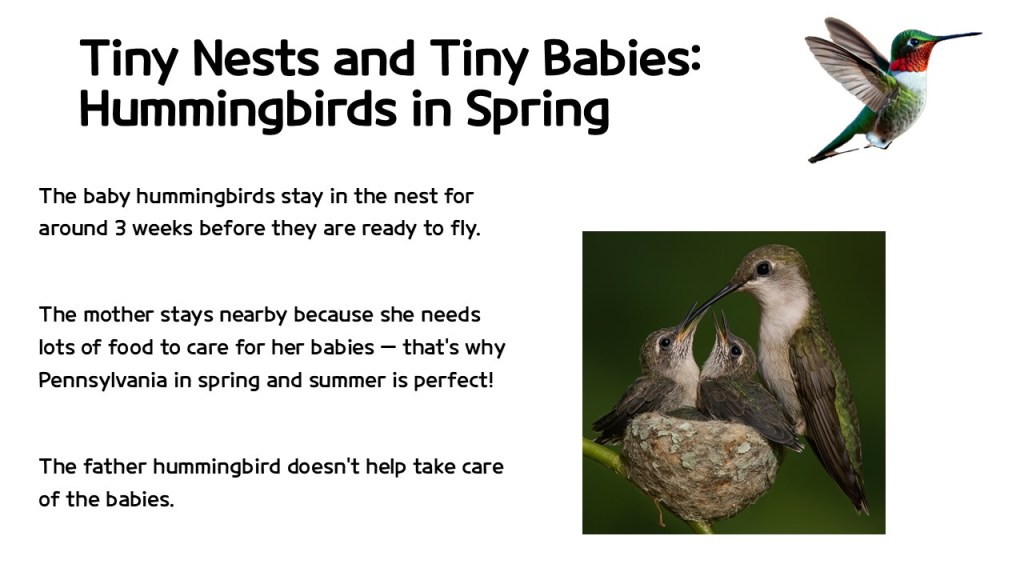 Tiny Nests and Tiny Babies: Hummingbirds in Spring

The baby hummingbirds stay in the nest for around 3 weeks before they are ready to fly.

The mother stays nearby because she needs lots of food to care for her babies — that's why Pennsylvania in spring and summer is perfect!

The father hummingbird doesn't help take care of the babies.